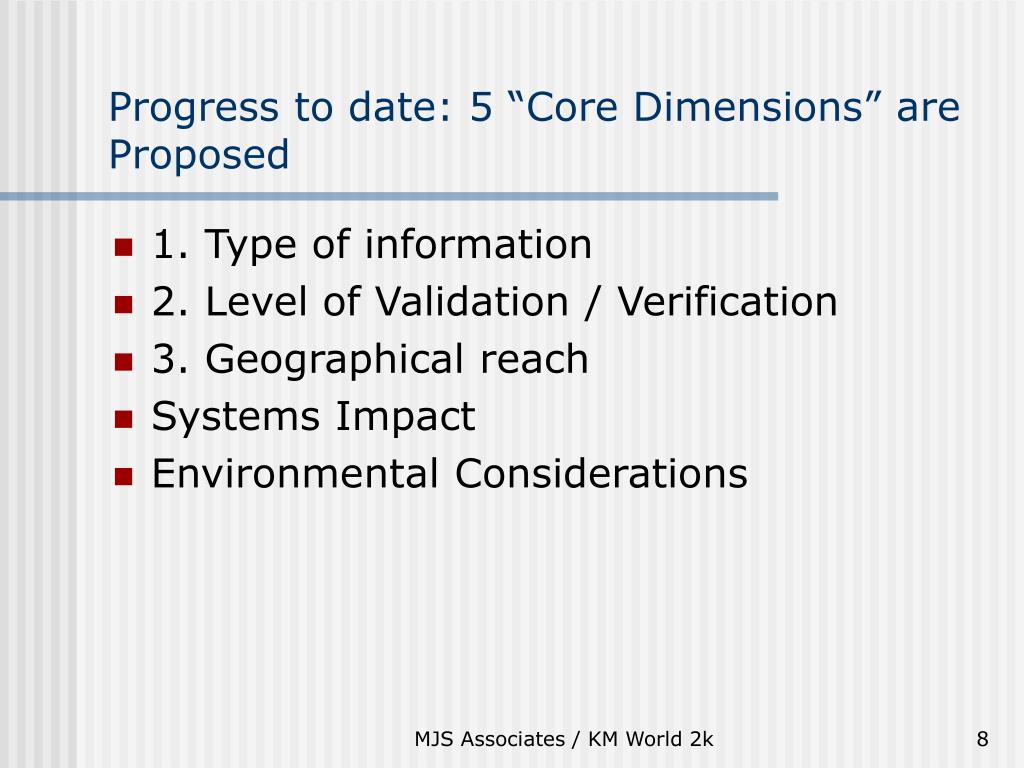 Progress to date: 5 “Core Dimensions” are Proposed

- 1. Type of information
- 2. Level of Validation / Verification
- 3. Geographical reach
- Systems Impact
- Environmental Considerations

MJS Associates / KM World 2k

8